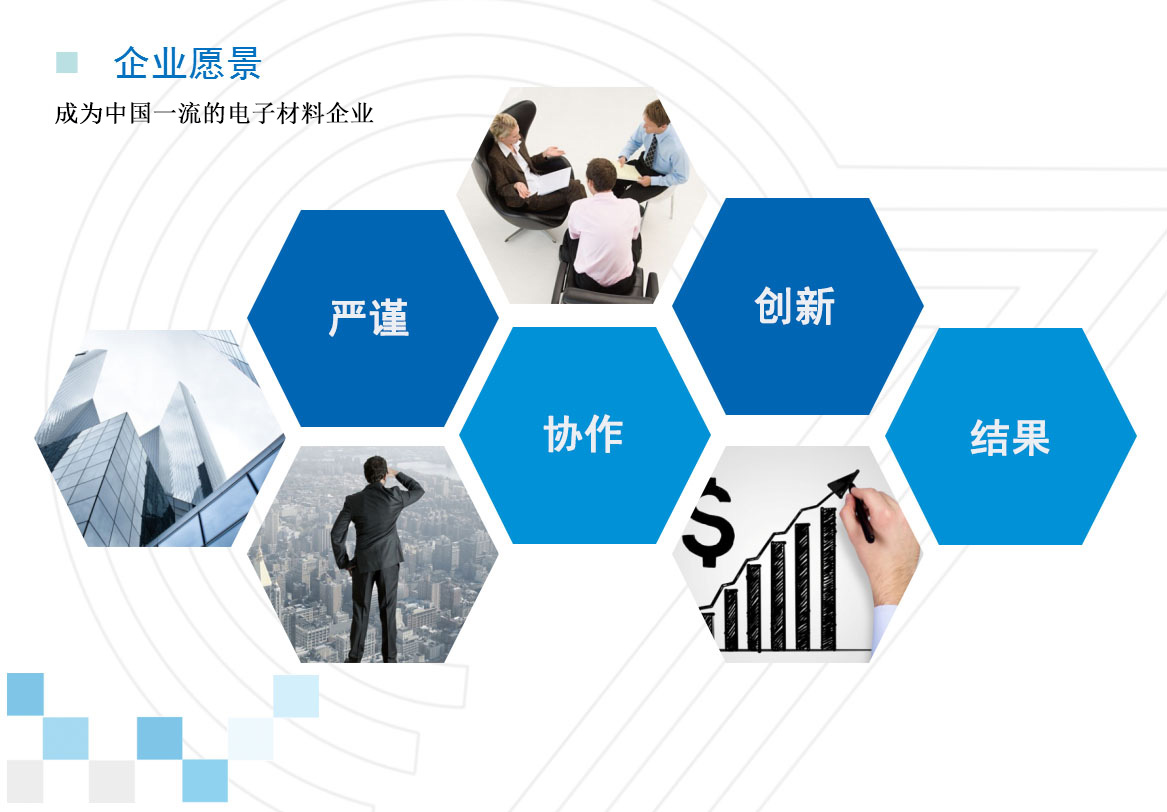 企业愿景

成为中国一流的电子材料企业

严谨

创新

协作

结果

$